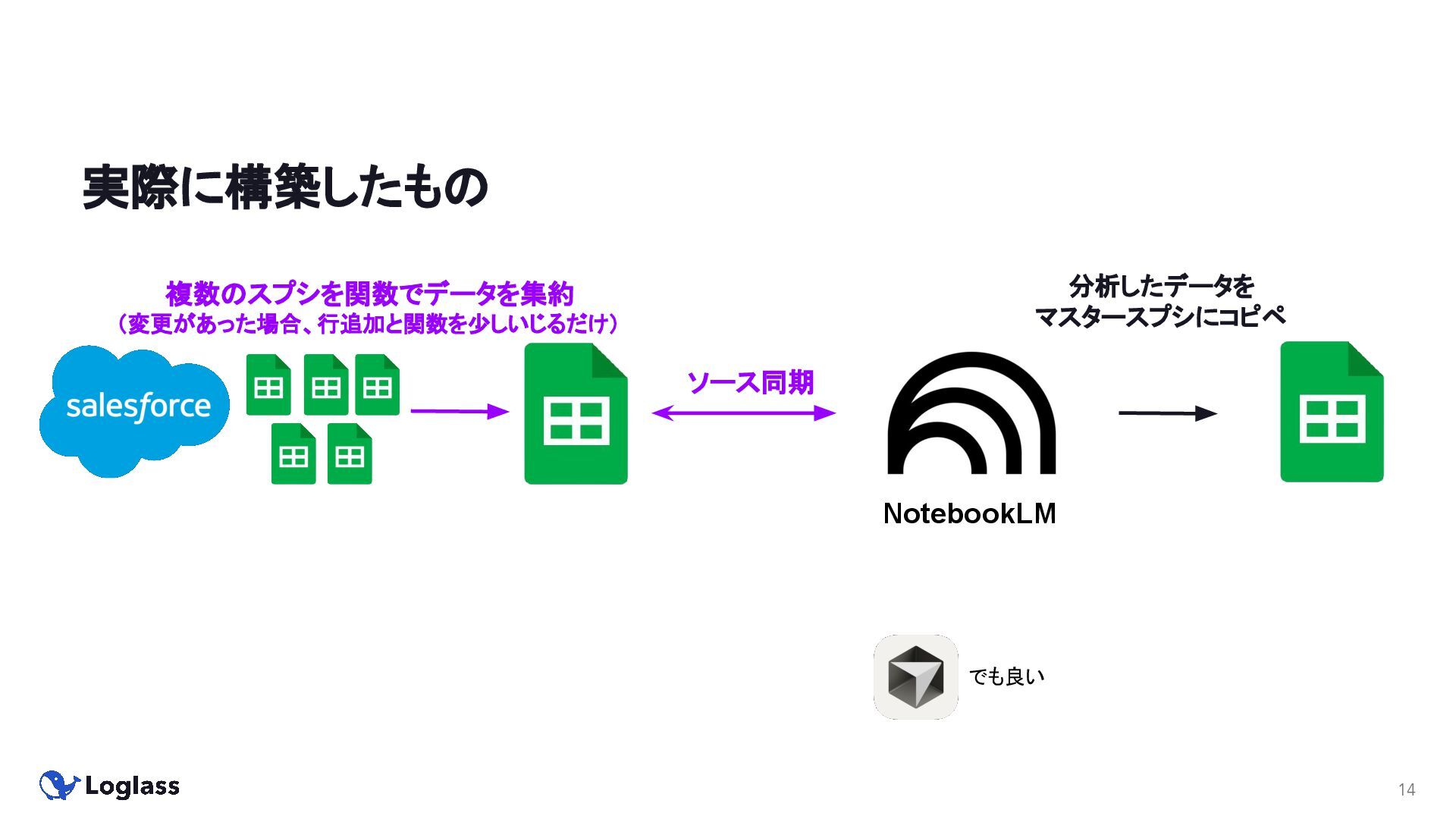 実際に構築したもの

複数のスプシを関数でデータを集約
（変更があった場合、行追加と関数を少しいじるだけ）

salesforce

ソース同期

分析したデータを
マスタースプシにコピペ

NotebookLM

でも良い

Loglass

14